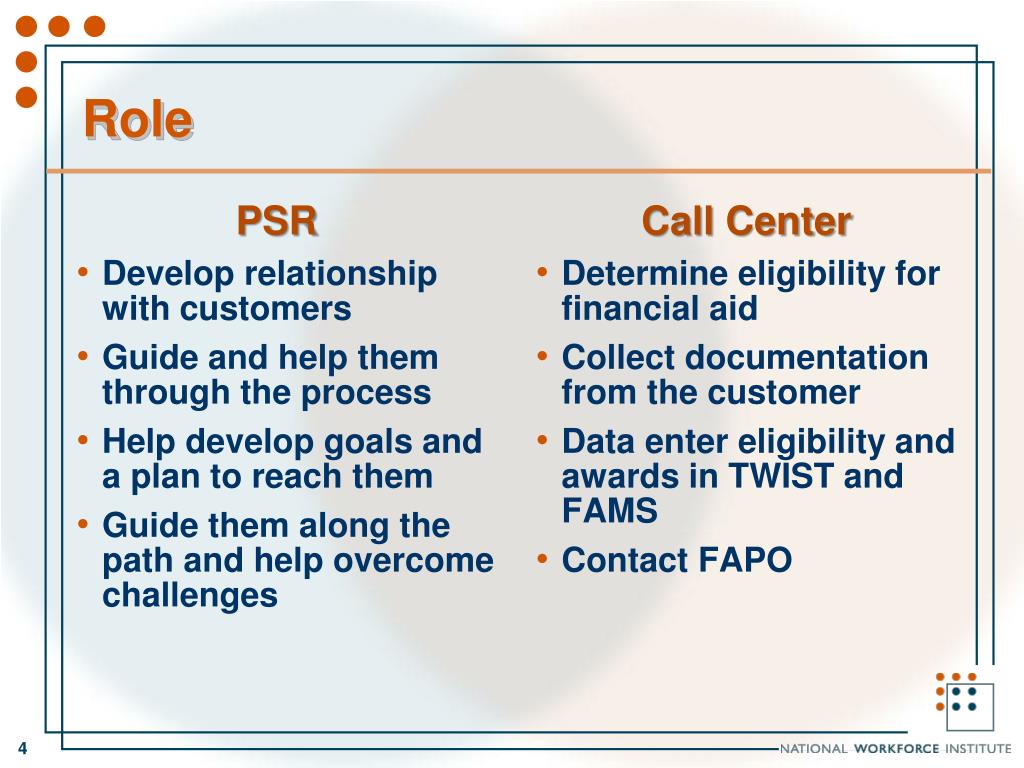 Role

PSR

• Develop relationship with customers
• Guide and help them through the process
• Help develop goals and a plan to reach them
• Guide them along the path and help overcome challenges

Call Center

• Determine eligibility for financial aid
• Collect documentation from the customer
• Data enter eligibility and awards in TWIST and FAMS
• Contact FAPO

4

NATIONAL WORKFORCE INSTITUTE